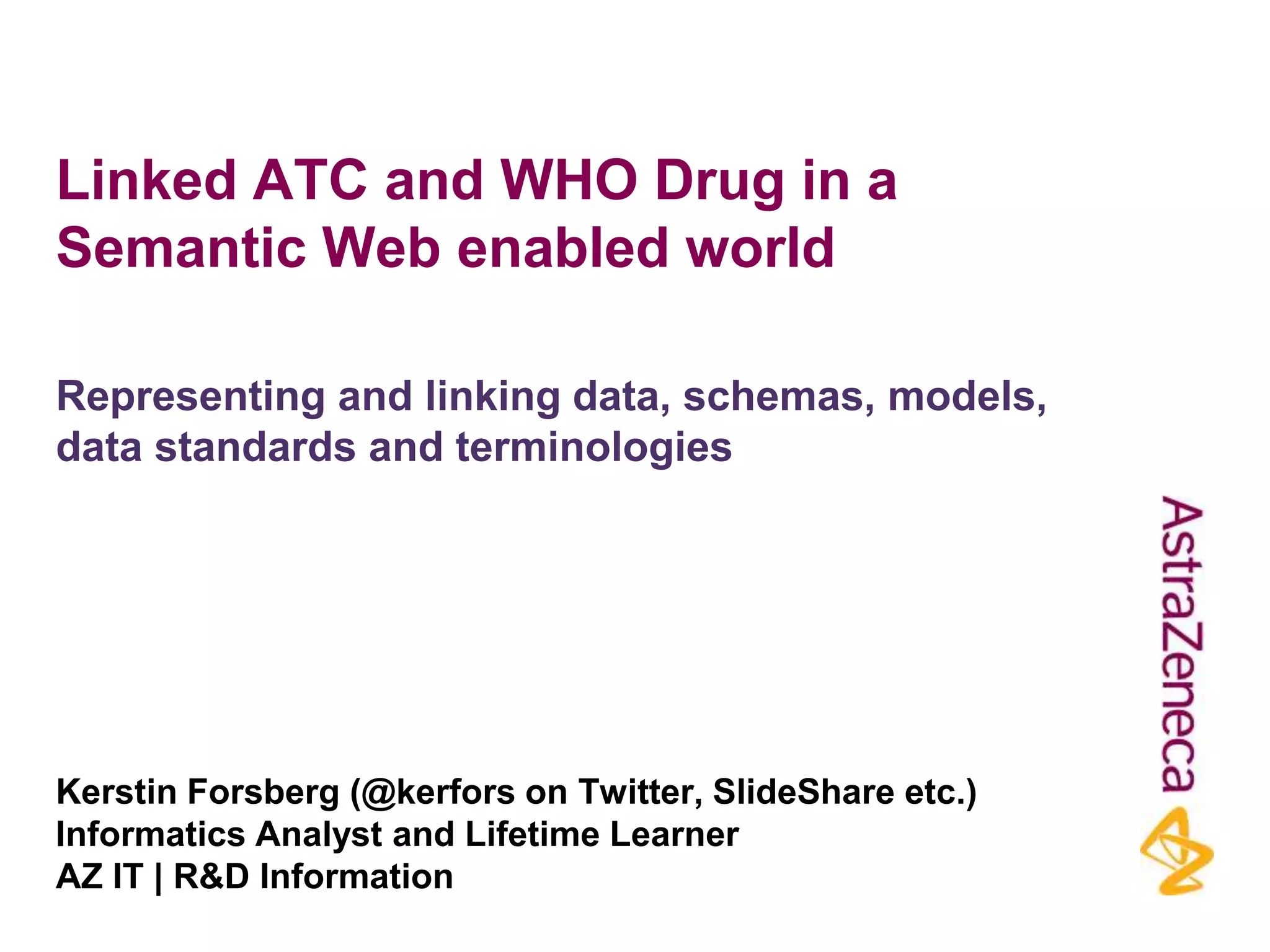 Linked ATC and WHO Drug in a Semantic Web enabled world

Representing and linking data, schemas, models, data standards and terminologies

Kerstin Forsberg (@kerfors on Twitter, SlideShare etc.)
Informatics Analyst and Lifetime Learner
AZ IT | R&D Information

AstraZeneca